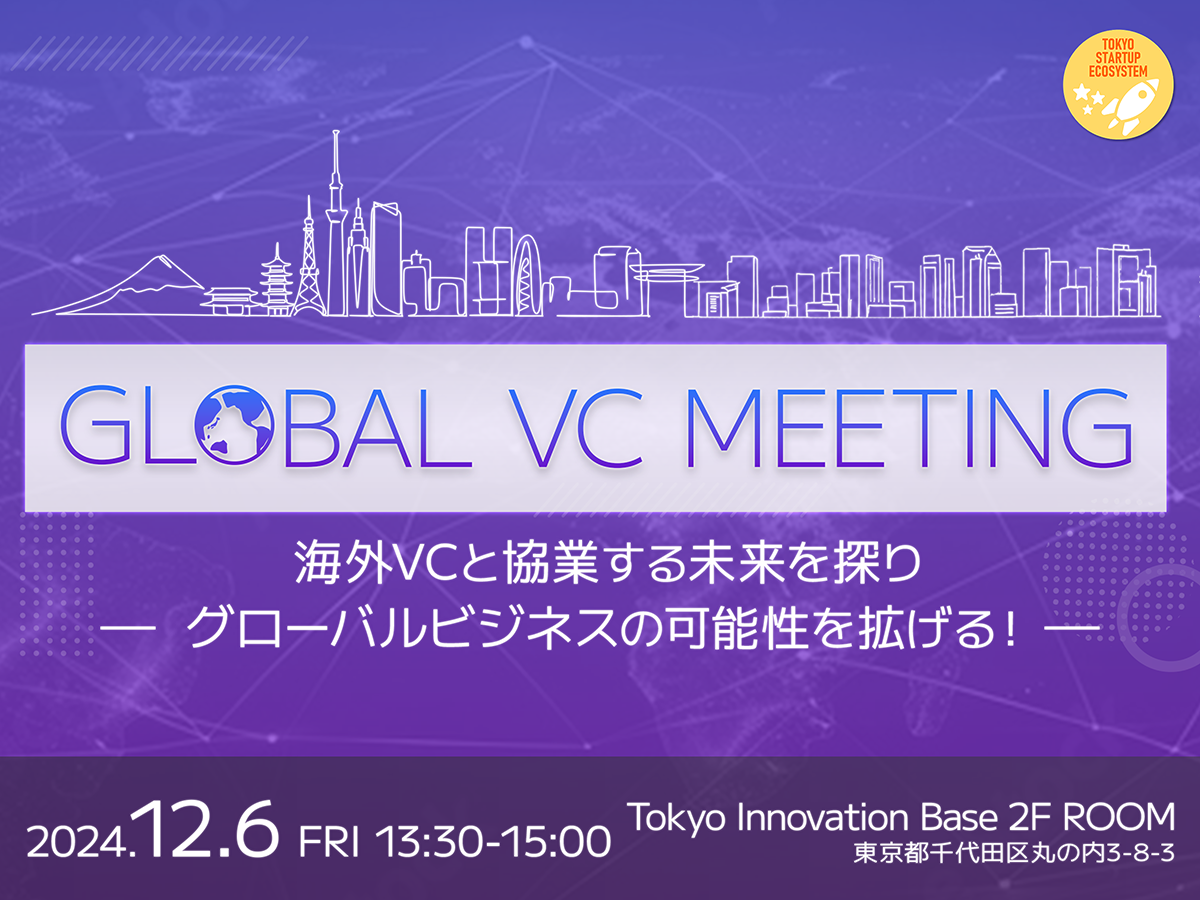 TOKYO STARTUP ECOSYSTEM

GLOBAL VC MEETING

海外VCと協業する未来を探り
— グローバルビジネスの可能性を拡げる！ —

2024.12.6 FRI 13:30-15:00

Tokyo Innovation Base 2F ROOM
東京都千代田区丸の内3-8-3